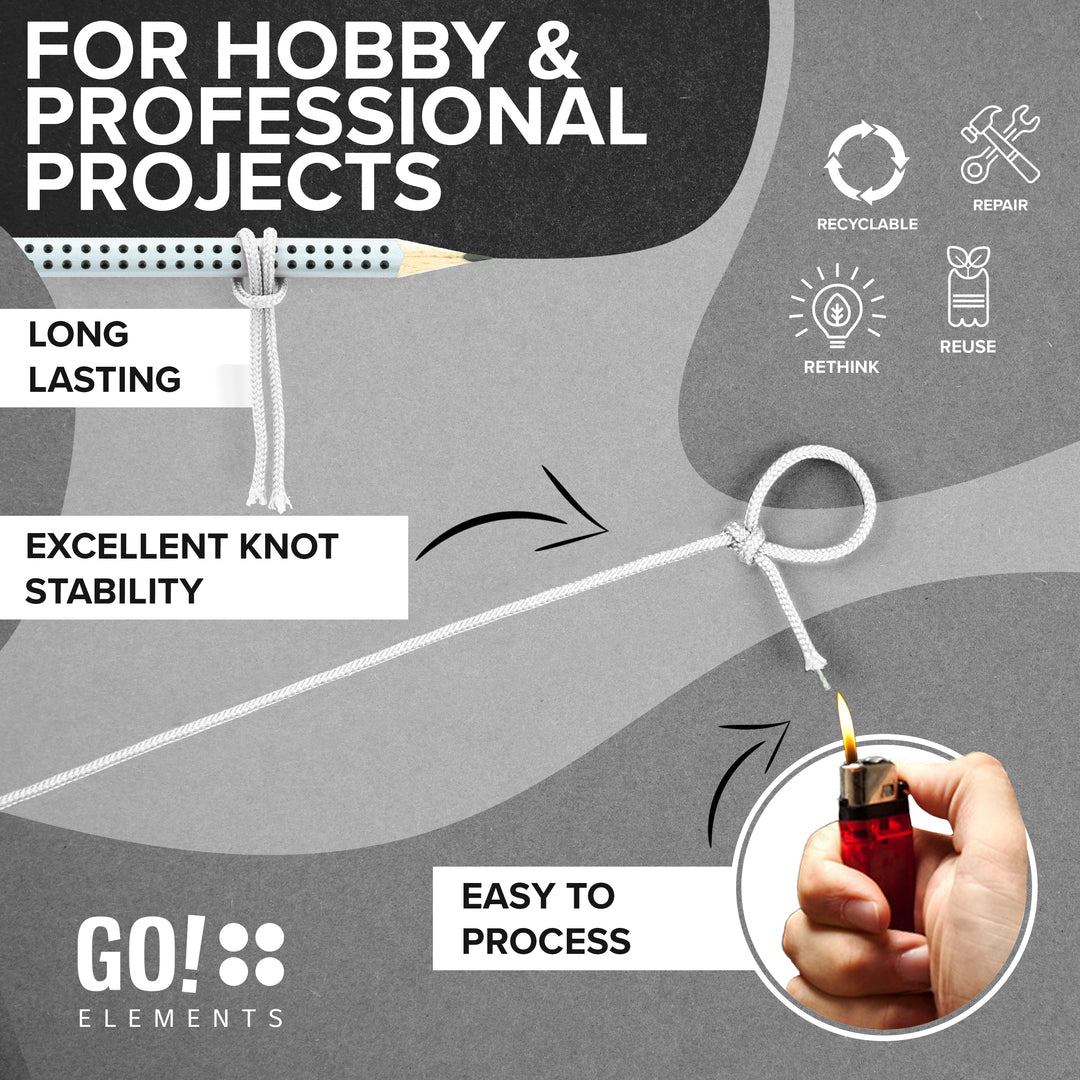 FOR HOBBY & PROFESSIONAL PROJECTS

RECYCLABLE

REPAIR

RETHINK

REUSE

LONG LASTING

EXCELLENT KNOT STABILITY

EASY TO PROCESS

GO!
ELEMENTS